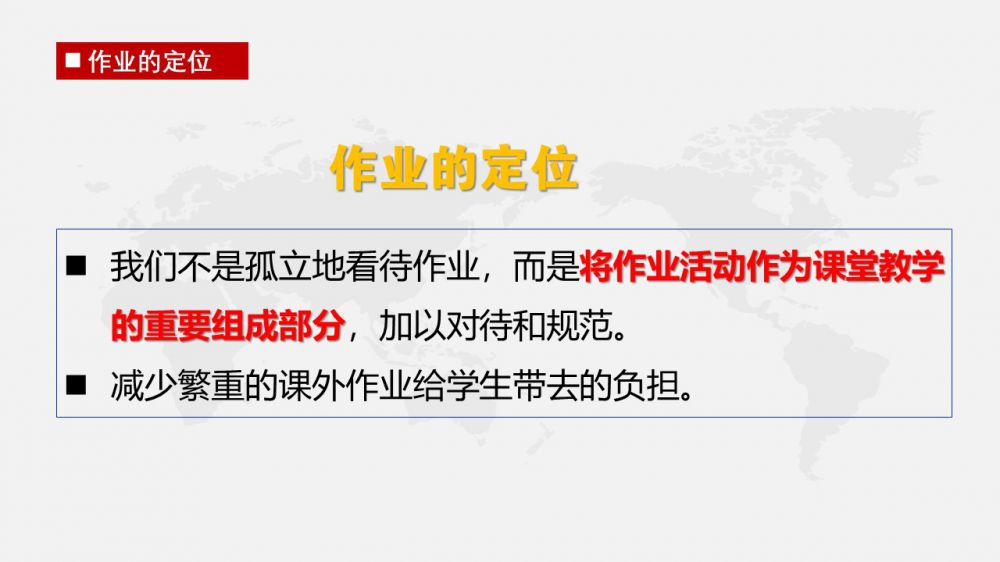 ■ 作业的定位

作业的定位

■ 我们不是孤立地看待作业，而是将作业活动作为课堂教学的重要组成部分，加以对待和规范。

■ 减少繁重的课外作业给学生带去的负担。